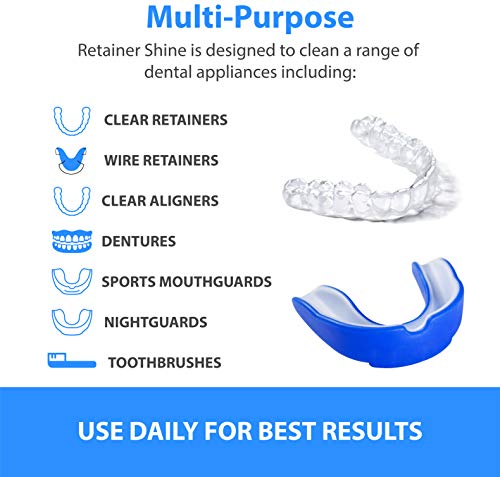 Multi-Purpose

Retainer Shine is designed to clean a range of dental appliances including:

CLEAR RETAINERS

WIRE RETAINERS

CLEAR ALIGNERS

DENTURES

SPORTS MOUTHGUARDS

NIGHTGUARDS

TOOTHBRUSHES

USE DAILY FOR BEST RESULTS